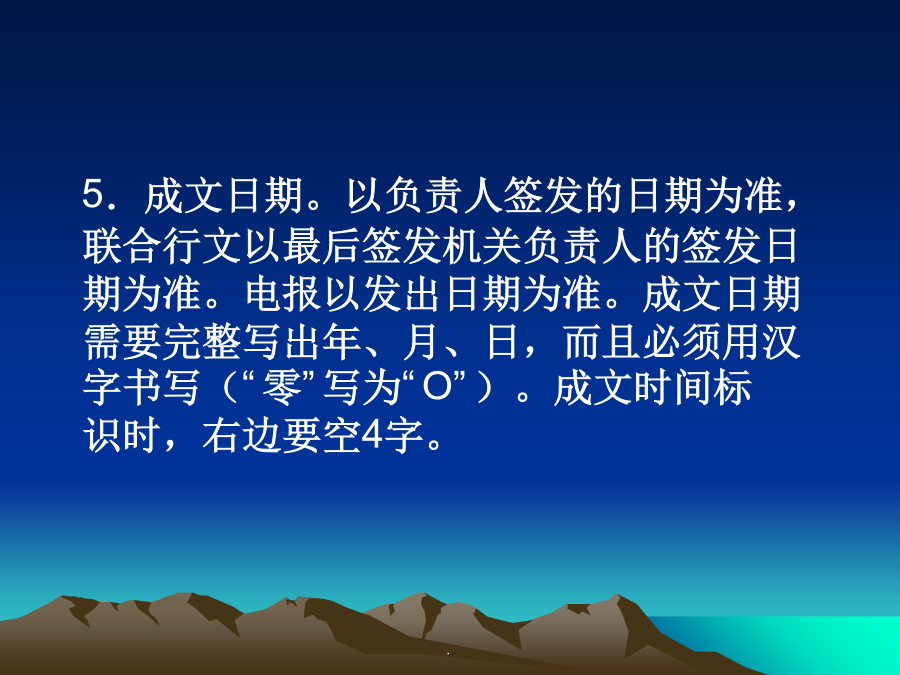 5．成文日期。以负责人签发的日期为准，联合行文以最后签发机关负责人的签发日期为准。电报以发出日期为准。成文日期需要完整写出年、月、日，而且必须用汉字书写（“零”写为“O”）。成文时间标识时，右边要空4字。